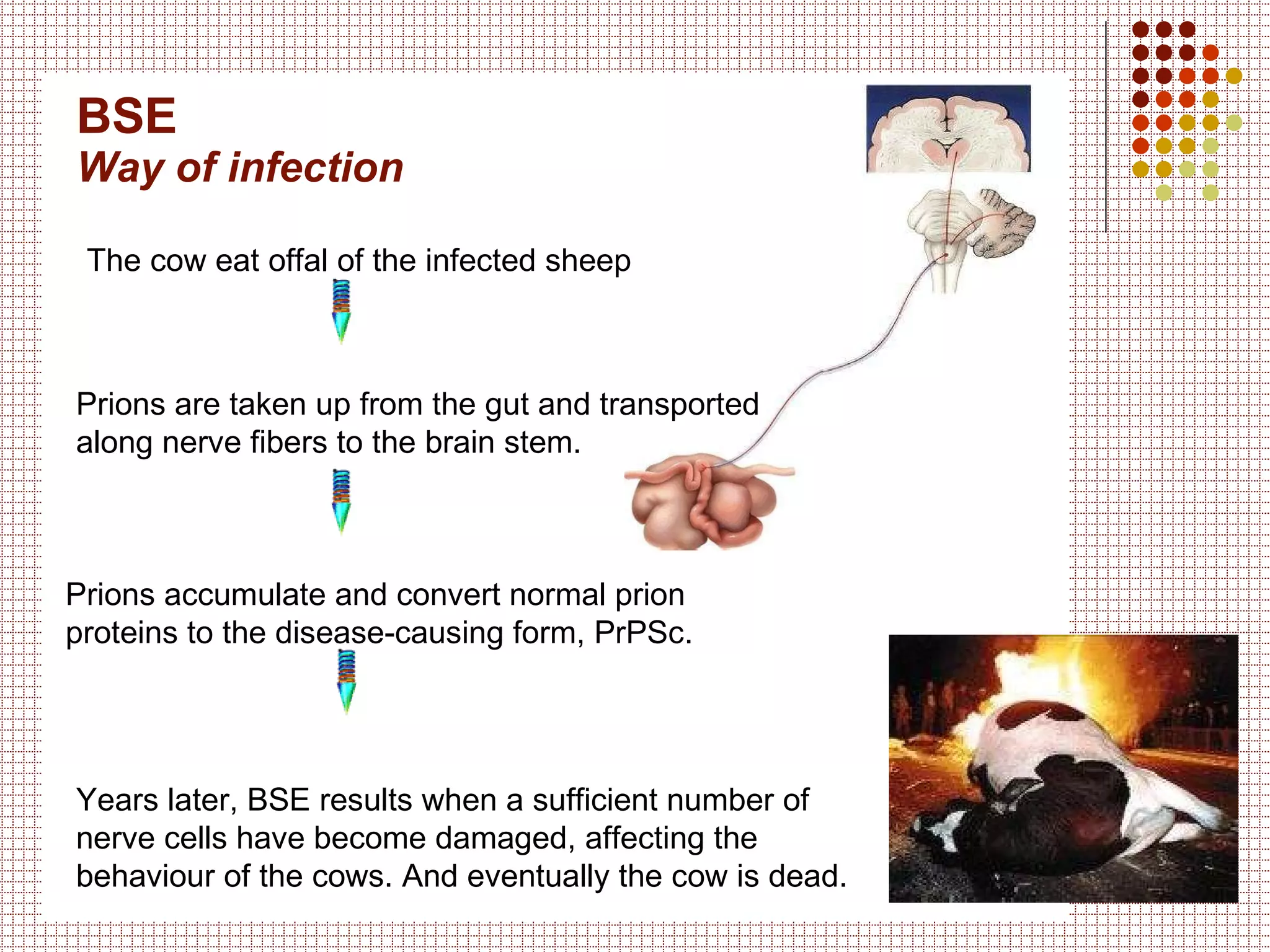 BSE
Way of infection

The cow eat offal of the infected sheep

Prions are taken up from the gut and transported along nerve fibers to the brain stem.

Prions accumulate and convert normal prion proteins to the disease-causing form, PrPSc.

Years later, BSE results when a sufficient number of nerve cells have become damaged, affecting the behaviour of the cows. And eventually the cow is dead.